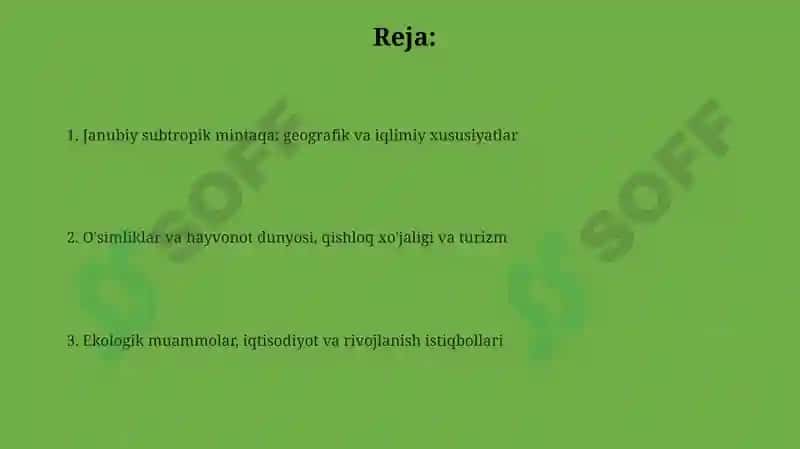 Reja:

1. Janubiy subtropik mintaqa: geografik va iqlimiy xususiyatlar

2. O'simliklar va hayvonot dunyosi, qishloq xo'jaligi va turizm

3. Ekologik muammolar, iqtisodiyot va rivojlanish istiqbollari

SOFF

SOFF